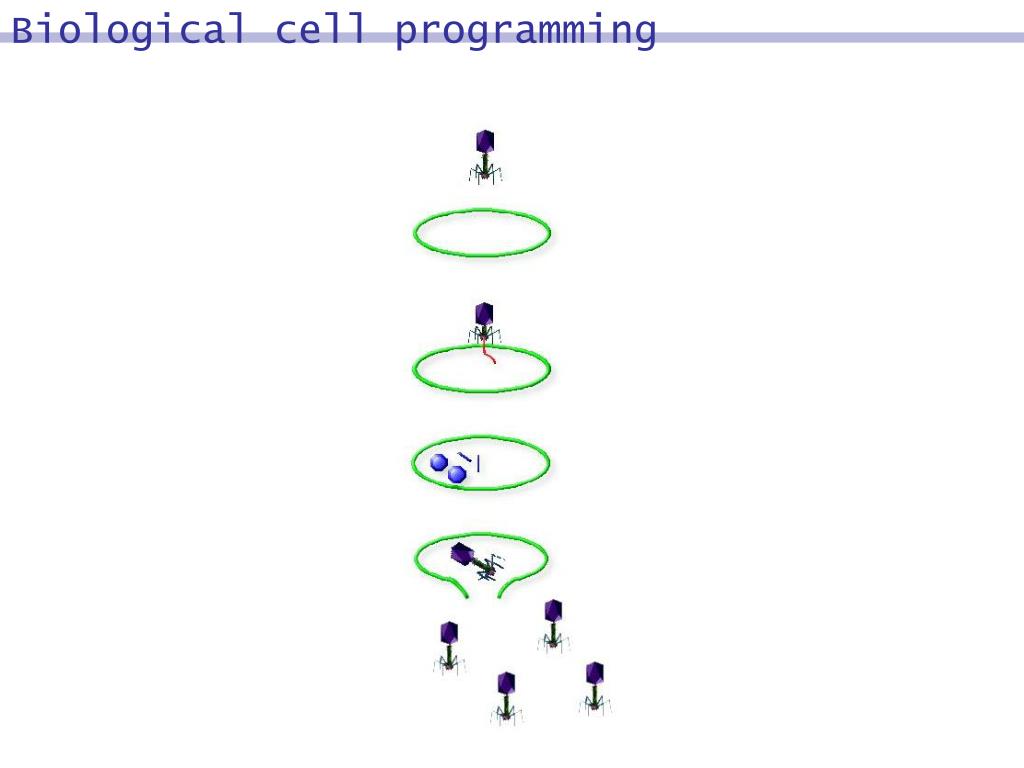 Biological cell programming